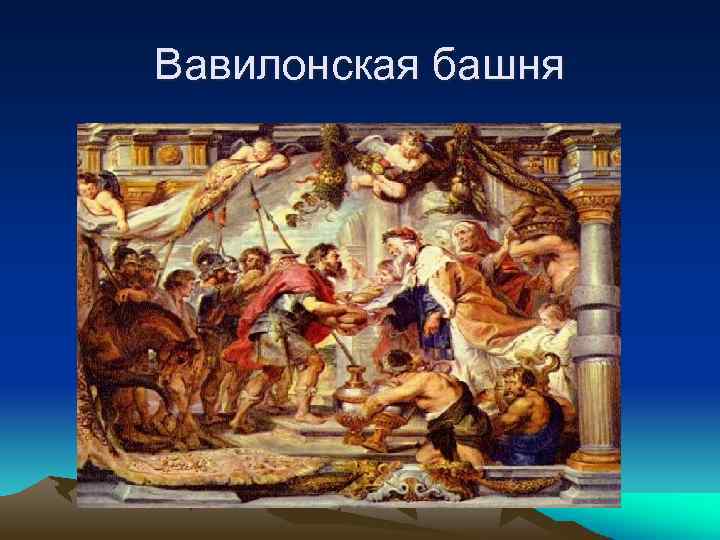 Вавилонская башня